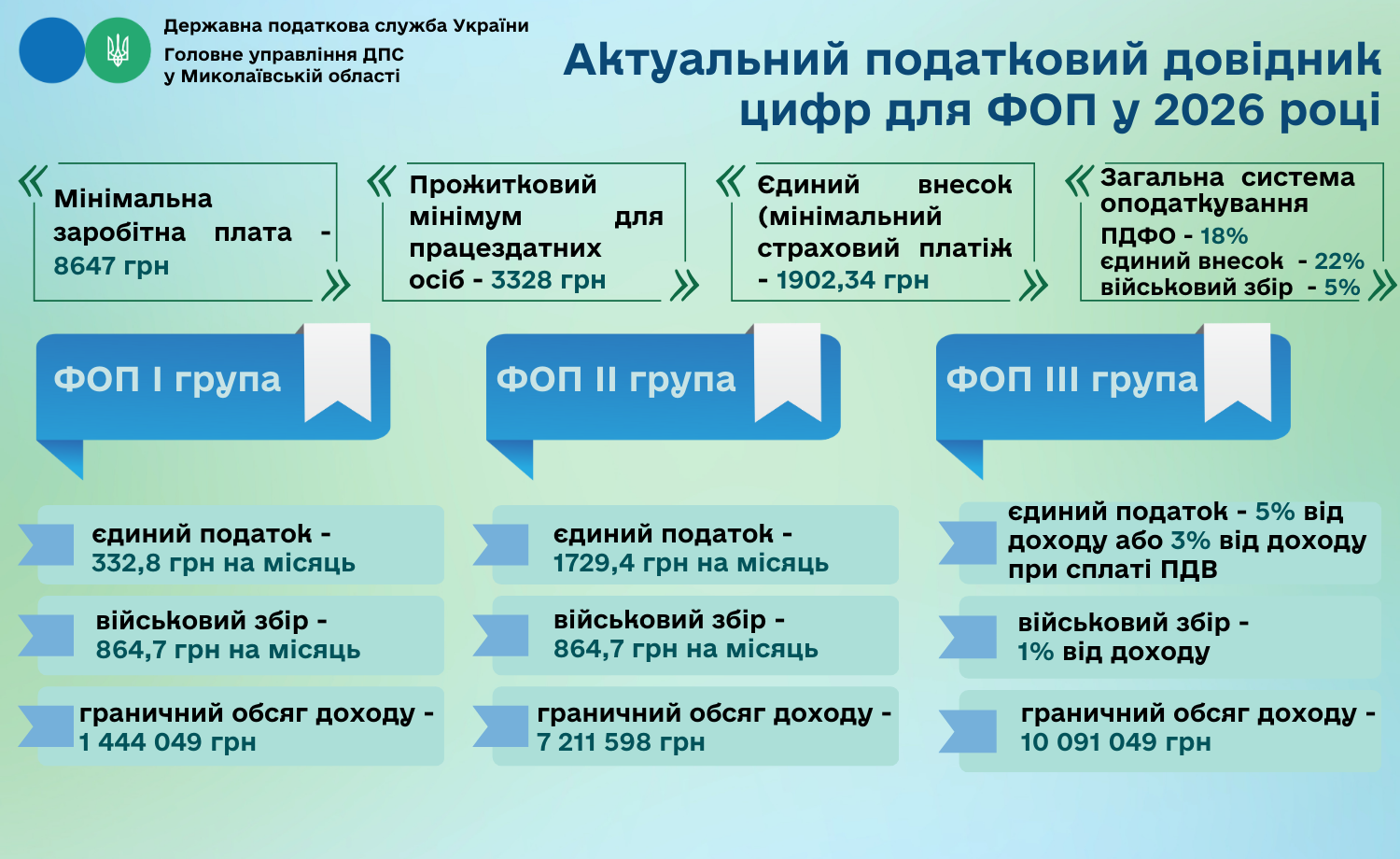 Державна податкова служба України
Головне управління ДПС у Миколаївській області

Актуальний податковий довідник цифр для ФОП у 2026 році

Мінімальна заробітна плата - 8647 грн

Прожитковий мінімум для працездатних осіб - 3328 грн

Єдиний внесок (мінімальний страховий платіж - 1902,34 грн

Загальна система оподаткування
ПДФО - 18%
єдиний внесок - 22%
військовий збір - 5%

ФОП I група

єдиний податок - 332,8 грн на місяць

військовий збір - 864,7 грн на місяць

граничний обсяг доходу - 1 444 049 грн

ФОП II група

єдиний податок - 1729,4 грн на місяць

військовий збір - 864,7 грн на місяць

граничний обсяг доходу - 7 211 598 грн

ФОП III група

єдиний податок - 5% від доходу або 3% від доходу при сплаті ПДВ

військовий збір - 1% від доходу

граничний обсяг доходу - 10 091 049 грн